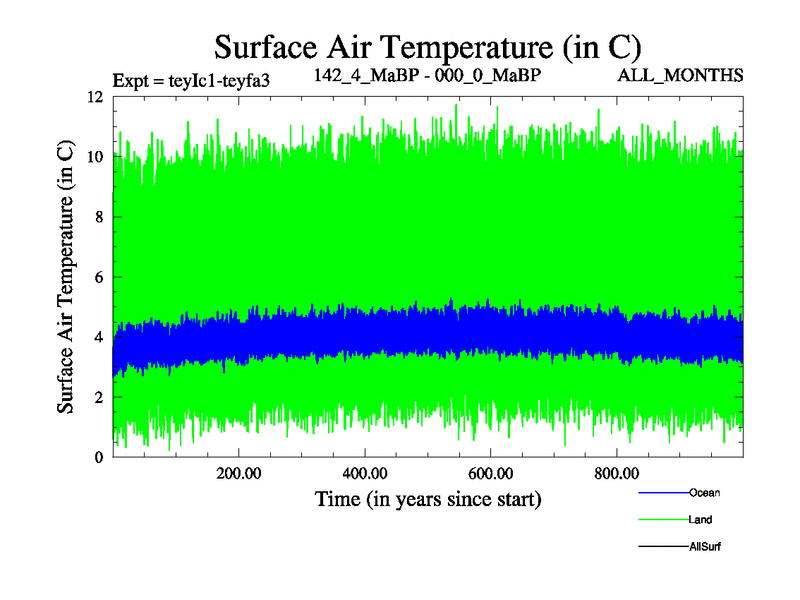 Surface Air Temperature (in C)

Expt = teyIc1-teyfa3

142_4_MaBP - 000_0_MaBP

ALL_MONTHS

Surface Air Temperature (in C)

12
10
8
6
4
2
0

200.00
400.00
600.00
800.00

Time (in years since start)

Ocean
Land
AllSurf